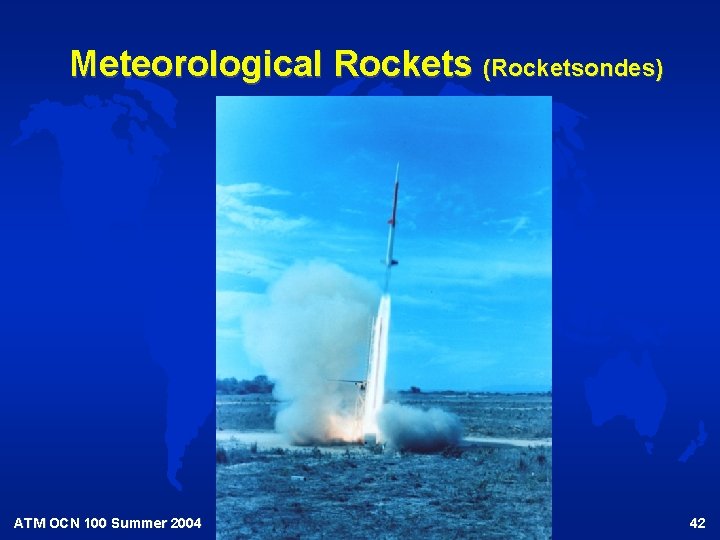 Meteorological Rockets (Rocketsondes)

ATM OCN 100 Summer 2004

42